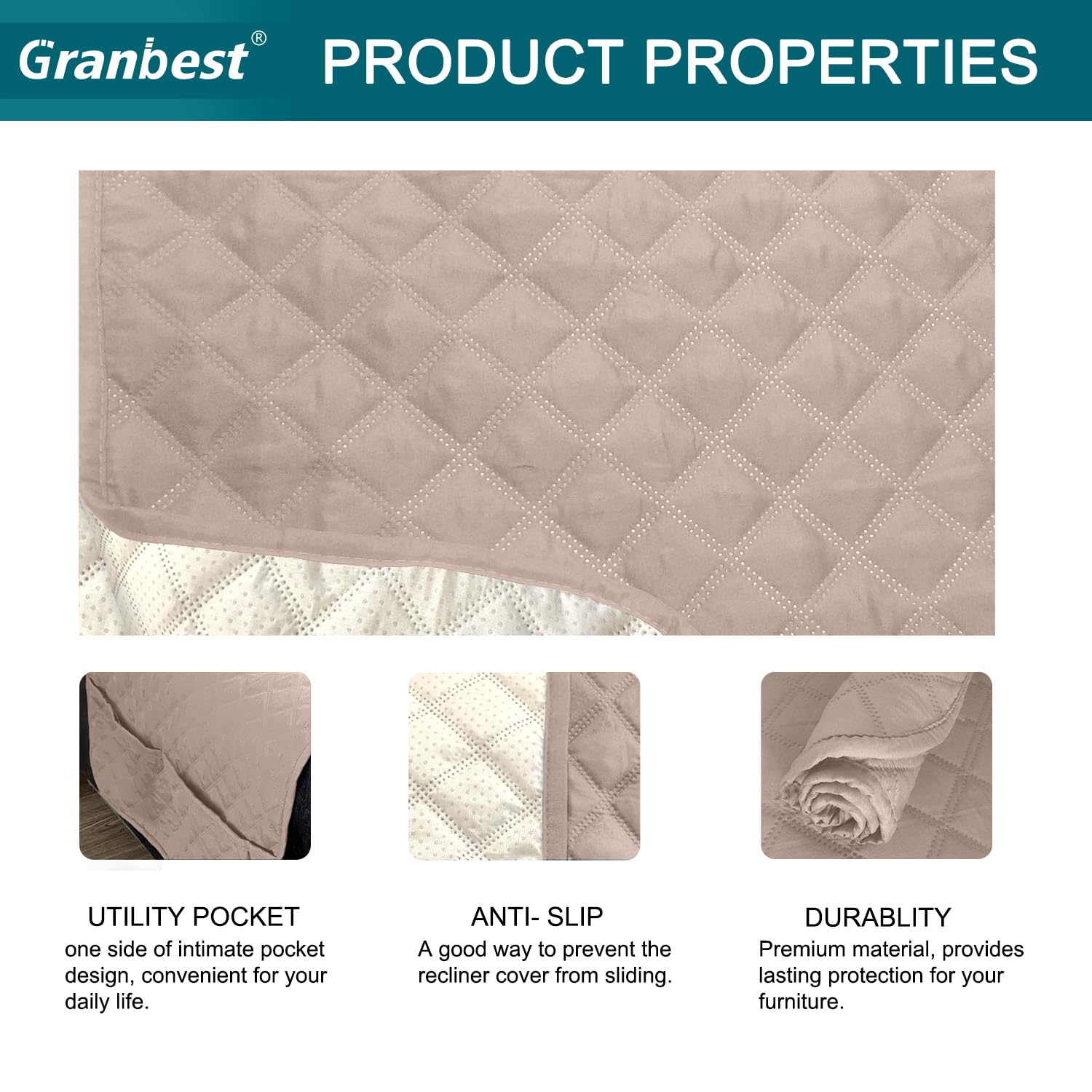 Granbest®

PRODUCT PROPERTIES

UTILITY POCKET
one side of intimate pocket design, convenient for your daily life.

ANTI- SLIP
A good way to prevent the recliner cover from sliding.

DURABLITY
Premium material, provides lasting protection for your furniture.